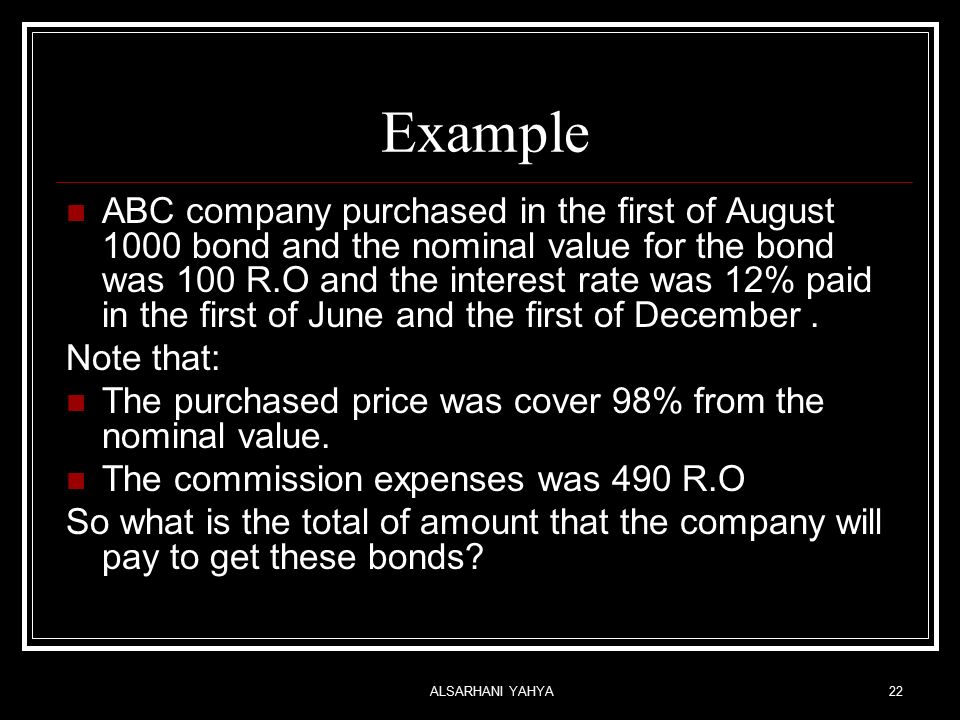 Example

ABC company purchased in the first of August 1000 bond and the nominal value for the bond was 100 R.O and the interest rate was 12% paid in the first of June and the first of December .

Note that:

The purchased price was cover 98% from the nominal value.

The commission expenses was 490 R.O

So what is the total of amount that the company will pay to get these bonds?

ALSARHANI YAHYA

22